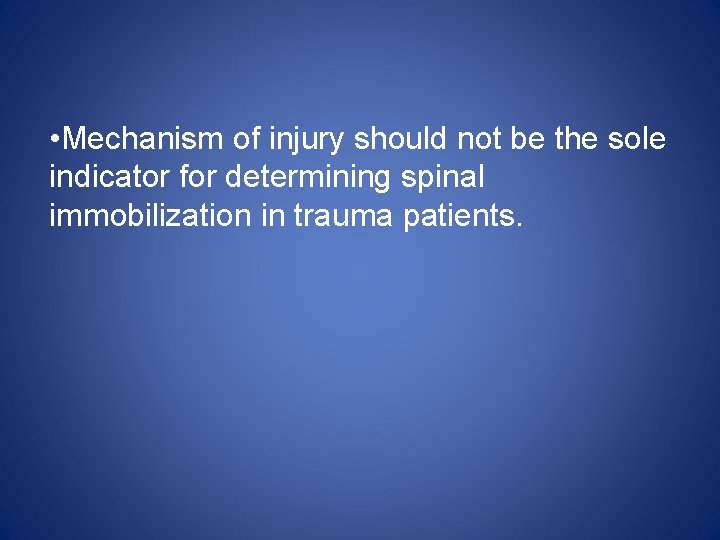 •Mechanism of injury should not be the sole indicator for determining spinal immobilization in trauma patients.